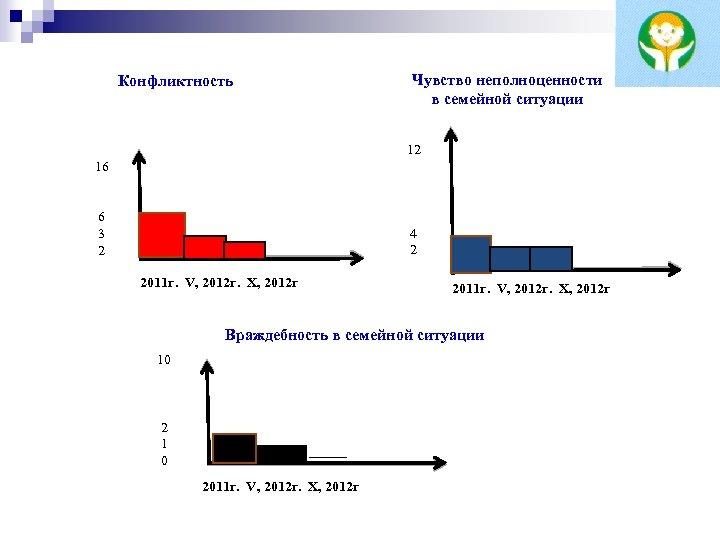 Конфликтность

16

6
3
2

2011г. V, 2012г. X, 2012г

Чувство неполноценности в семейной ситуации

12

4
2

2011г. V, 2012г. X, 2012г

Враждебность в семейной ситуации

10

2
1
0

2011г. V, 2012г. X, 2012г